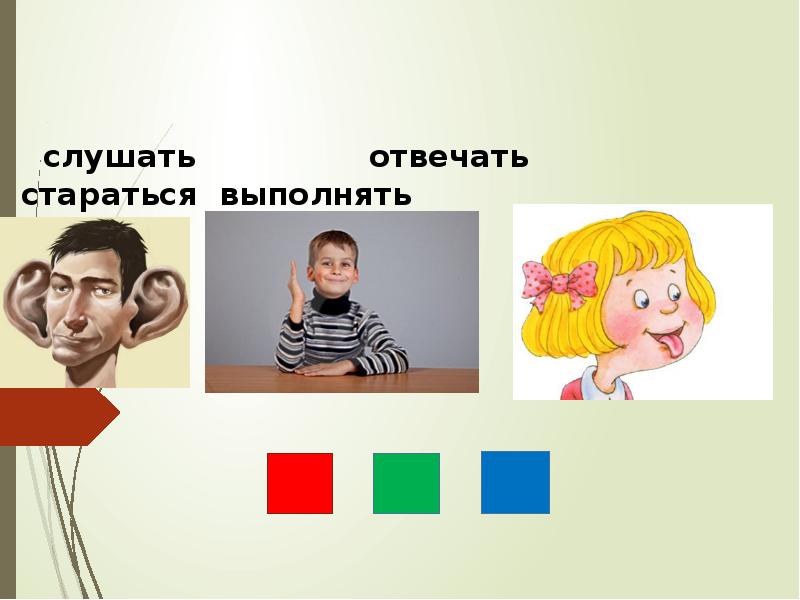 слушать отвечать
стараться выполнять